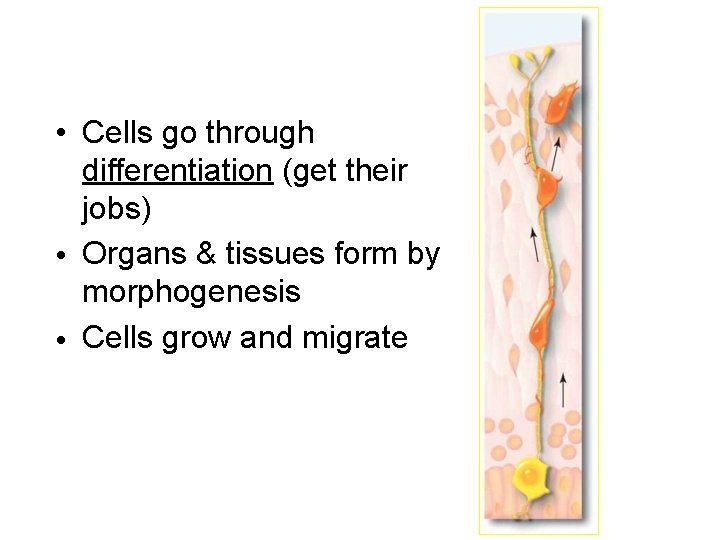 • Cells go through differentiation (get their jobs)
• Organs & tissues form by morphogenesis
• Cells grow and migrate